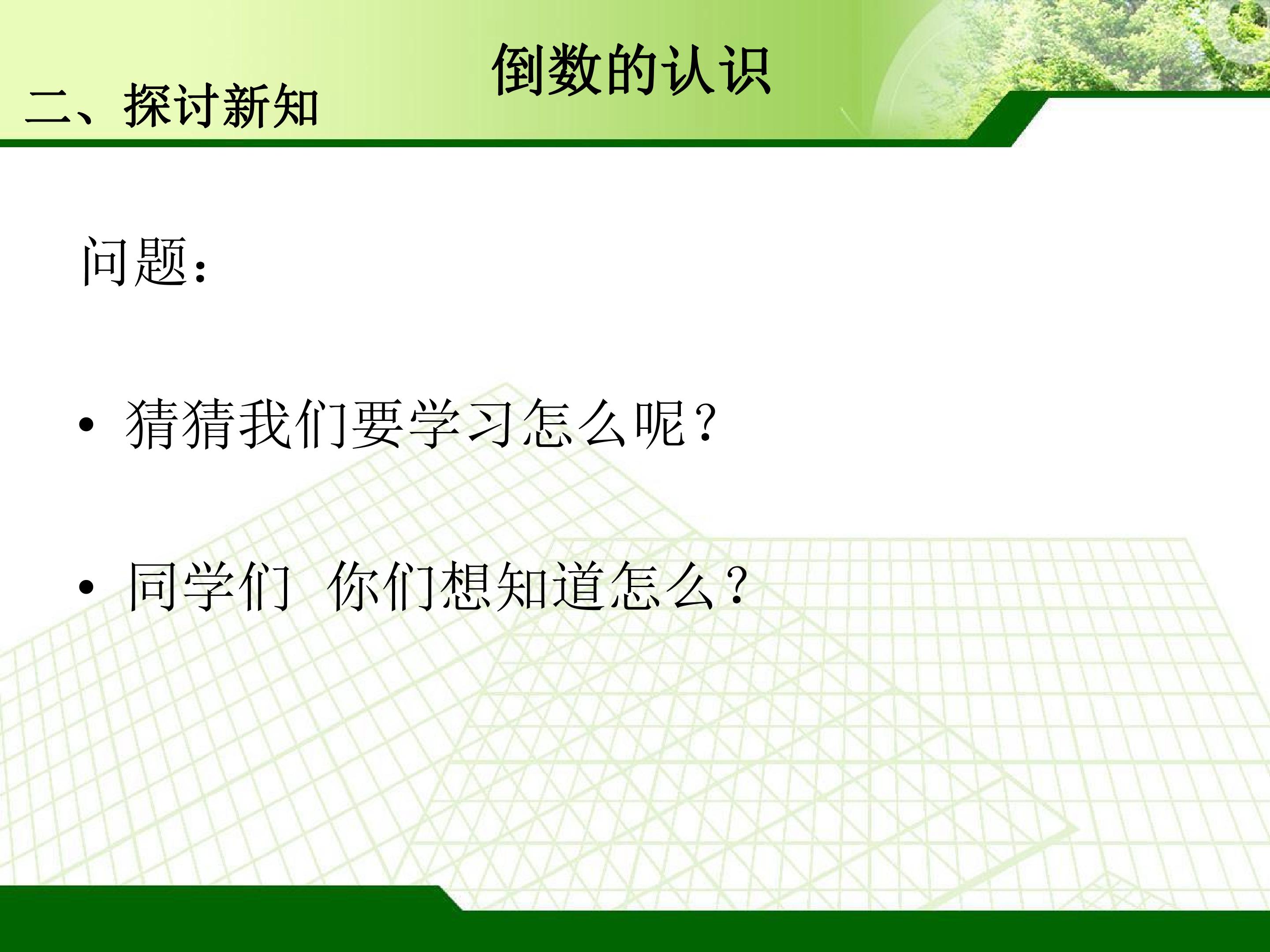 倒数的认识

二、探讨新知

问题：

• 猜猜我们要学习怎么呢？

• 同学们 你们想知道怎么？